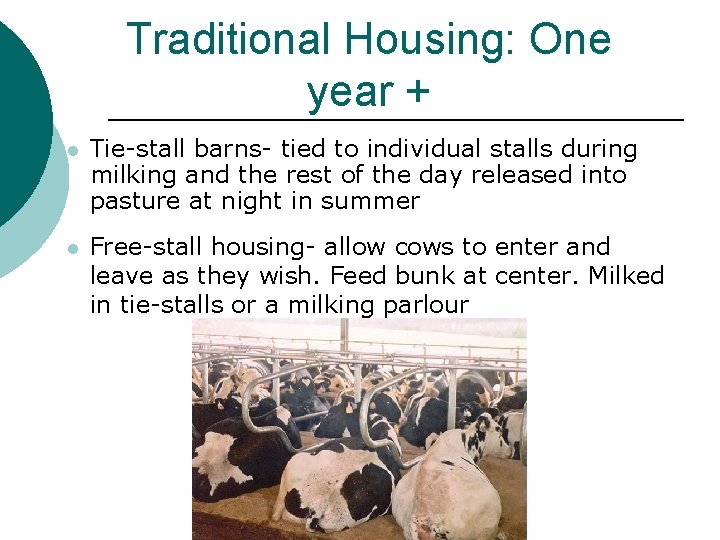 Traditional Housing: One year +

Tie-stall barns- tied to individual stalls during milking and the rest of the day released into pasture at night in summer

Free-stall housing- allow cows to enter and leave as they wish. Feed bunk at center. Milked in tie-stalls or a milking parlour